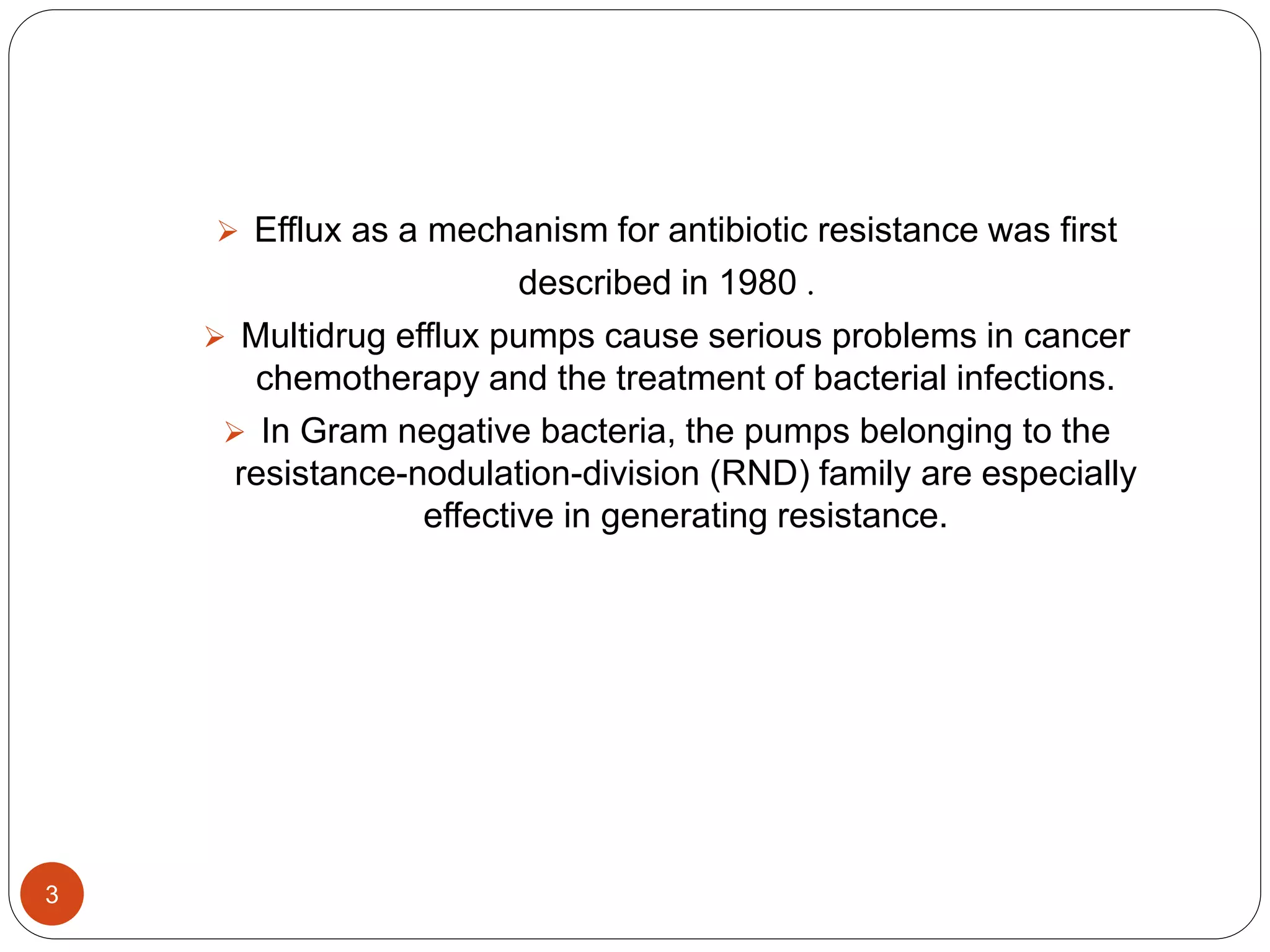 ➢ Efflux as a mechanism for antibiotic resistance was first described in 1980 .

➢ Multidrug efflux pumps cause serious problems in cancer chemotherapy and the treatment of bacterial infections.

➢ In Gram negative bacteria, the pumps belonging to the resistance-nodulation-division (RND) family are especially effective in generating resistance.

3